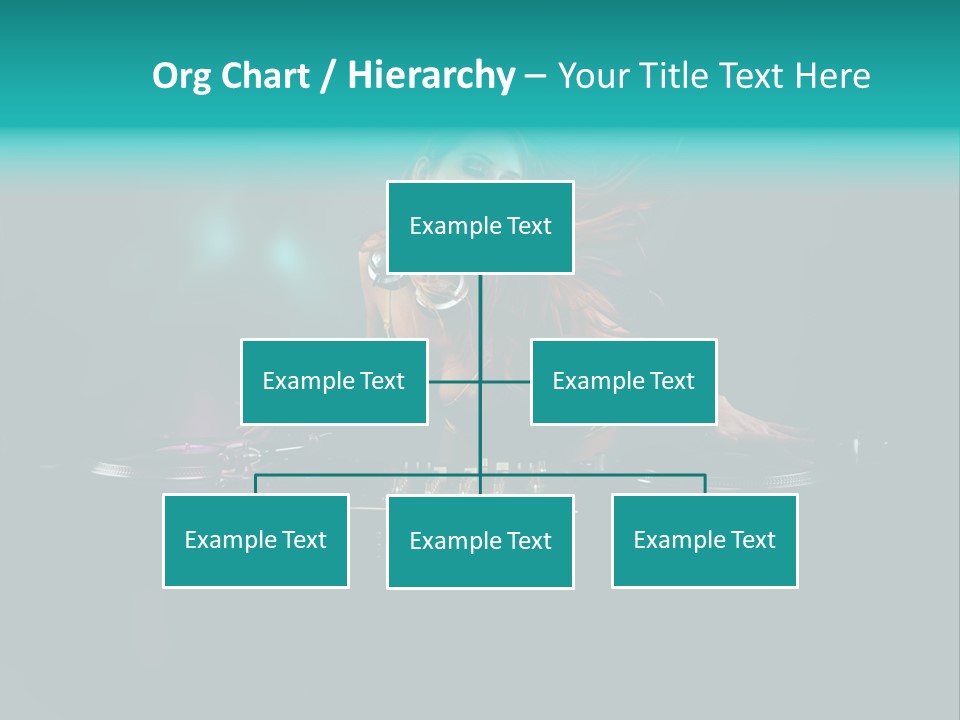 Org Chart / Hierarchy – Your Title Text Here

Example Text

Example Text

Example Text

Example Text

Example Text

Example Text